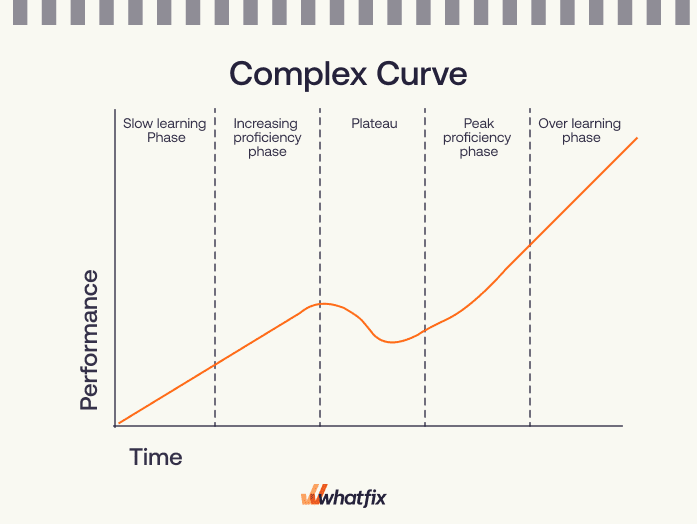 Complex Curve

Slow learning Phase

Increasing proficiency phase

Plateau

Peak proficiency phase

Over learning phase

Performance

Time

whatfix